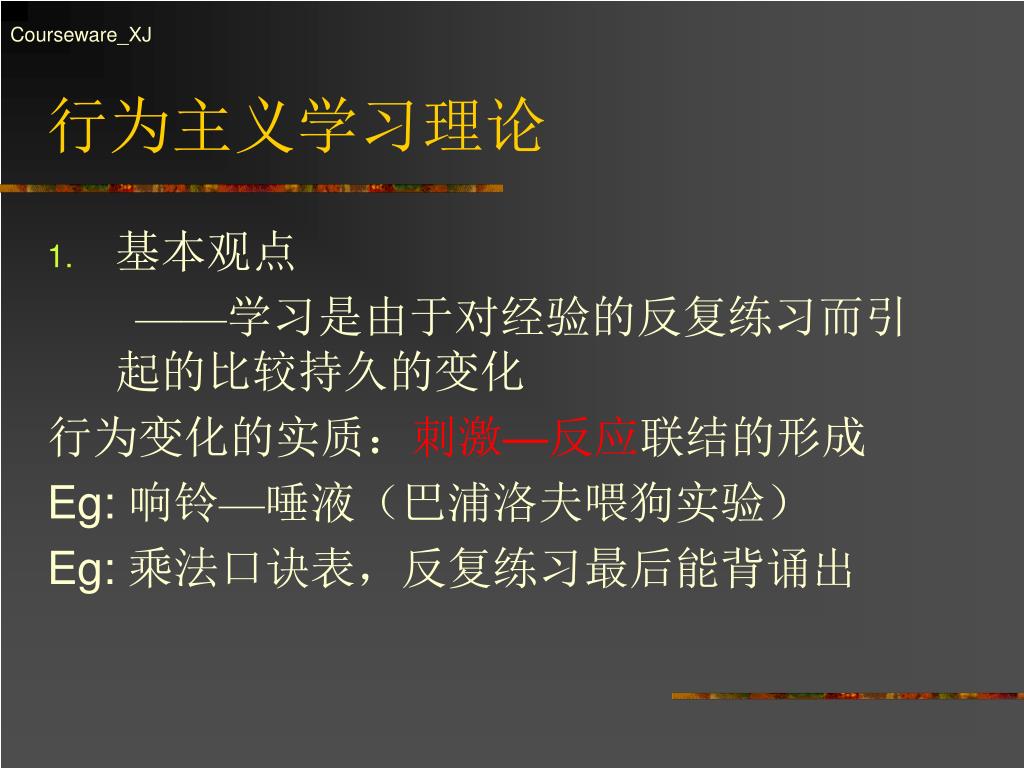 Courseware_XJ

行为主义学习理论

1. 基本观点

——学习是由于对经验的反复练习而引起的比较持久的变化

行为变化的实质：刺激—反应联结的形成

Eg: 响铃—唾液（巴浦洛夫喂狗实验）

Eg: 乘法口诀表，反复练习最后能背诵出